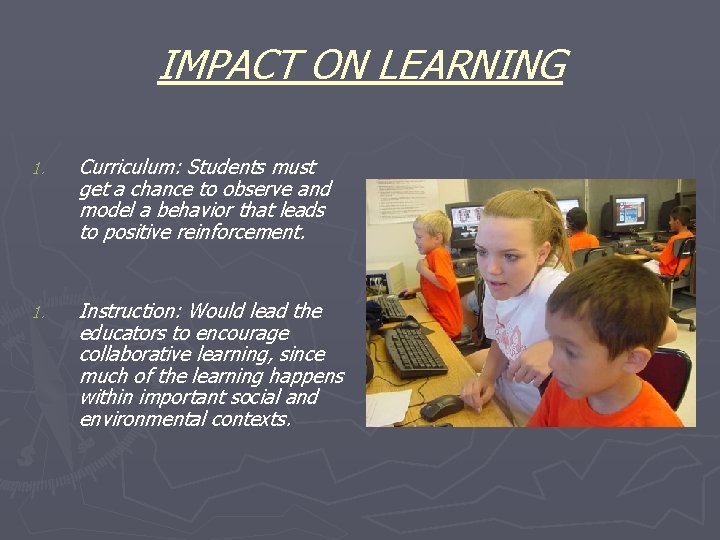 IMPACT ON LEARNING

1. Curriculum: Students must get a chance to observe and model a behavior that leads to positive reinforcement.

1. Instruction: Would lead the educators to encourage collaborative learning, since much of the learning happens within important social and environmental contexts.